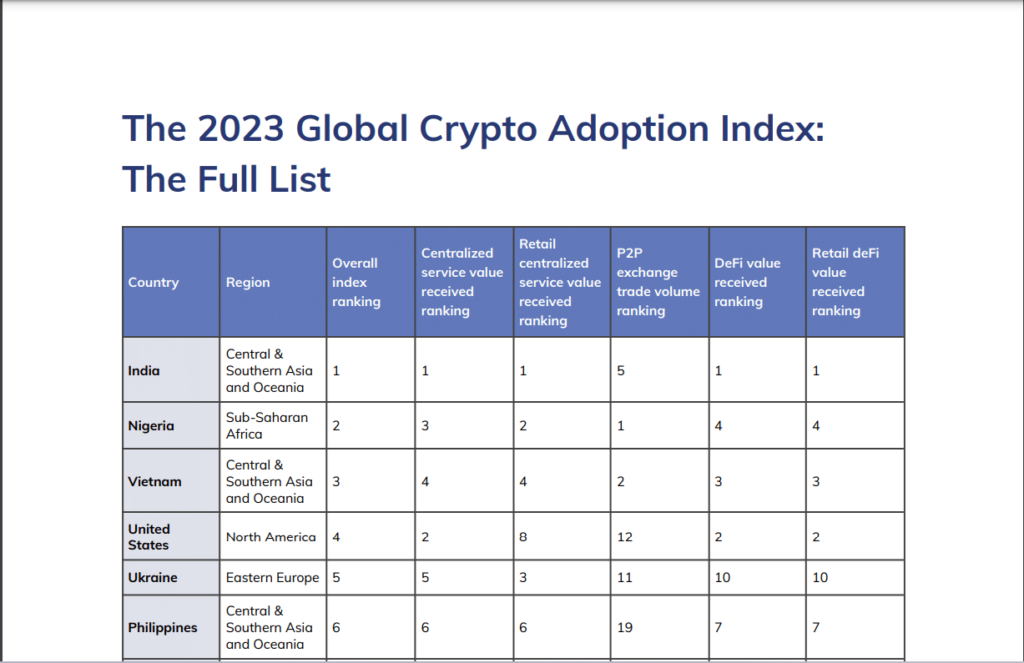 The 2023 Global Crypto Adoption Index: The Full List

| Country | Region | Overall index ranking | Centralized service value received ranking | Retail centralized service value received ranking | P2P exchange trade volume ranking | DeFi value received ranking | Retail deFi value received ranking |
|---|---|---|---|---|---|---|---|
| India | Central & Southern Asia and Oceania | 1 | 1 | 1 | 5 | 1 | 1 |
| Nigeria | Sub-Saharan Africa | 2 | 3 | 2 | 1 | 4 | 4 |
| Vietnam | Central & Southern Asia and Oceania | 3 | 4 | 4 | 2 | 3 | 3 |
| United States | North America | 4 | 2 | 8 | 12 | 2 | 2 |
| Ukraine | Eastern Europe | 5 | 5 | 3 | 11 | 10 | 10 |
| Philippines | Central & Southern Asia and Oceania | 6 | 6 | 6 | 19 | 7 | 7 |